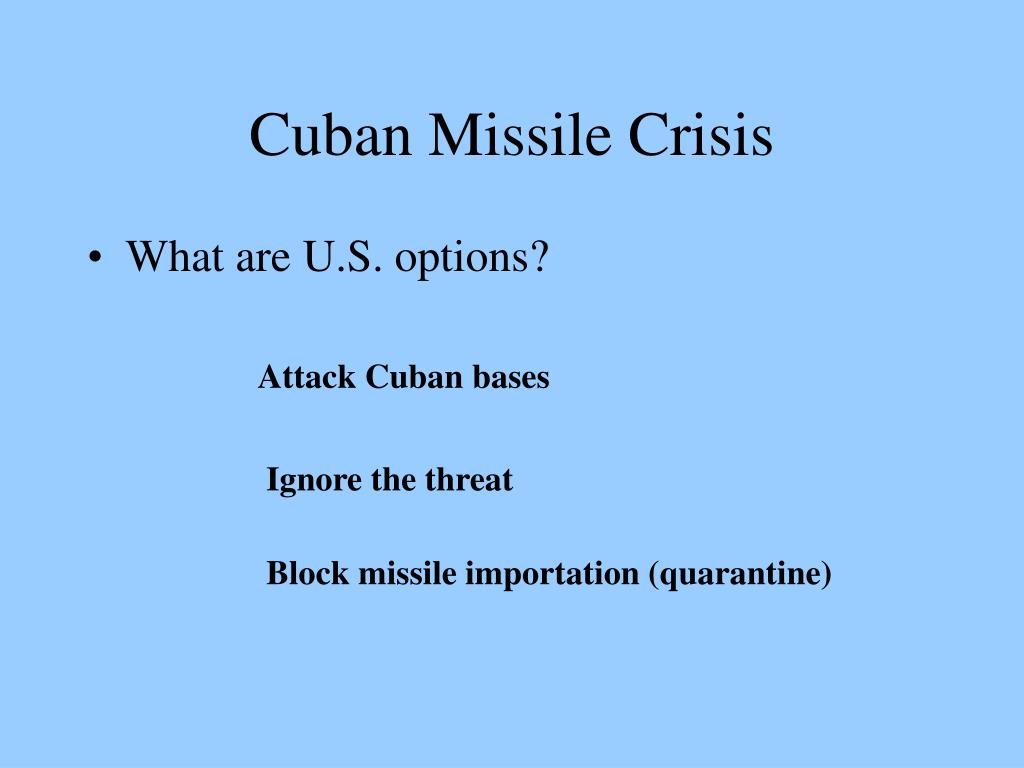 Cuban Missile Crisis

• What are U.S. options?

Attack Cuban bases

Ignore the threat

Block missile importation (quarantine)